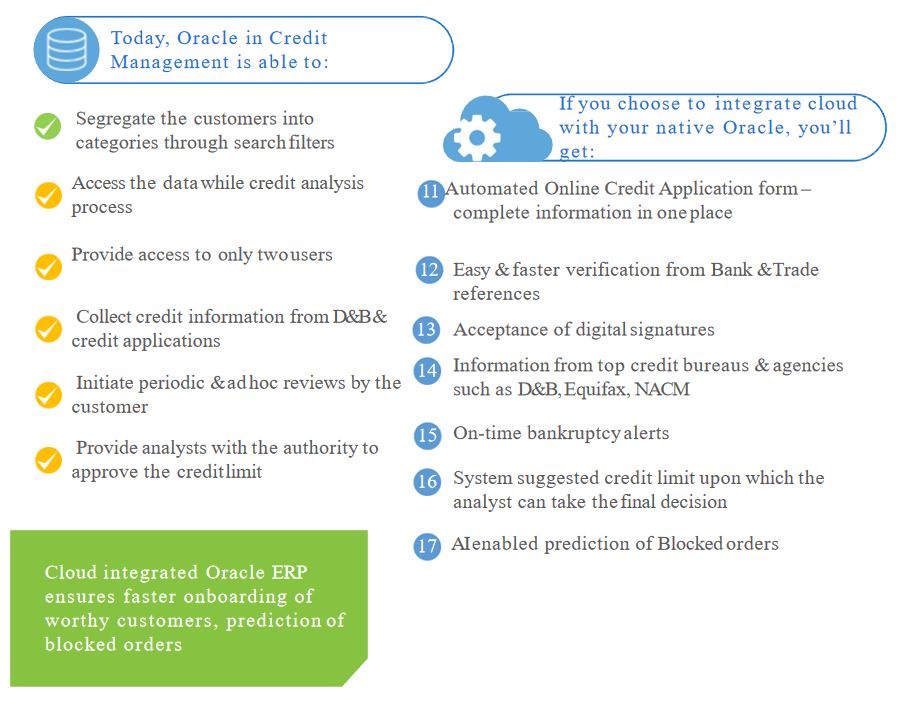 Today, Oracle in Credit Management is able to:

Segregate the customers into categories through search filters

Access the data while credit analysis process

Provide access to only two users

Collect credit information from D&B & credit applications

Initiate periodic & ad hoc reviews by the customer

Provide analysts with the authority to approve the credit limit

Cloud integrated Oracle ERP ensures faster onboarding of worthy customers, prediction of blocked orders

If you choose to integrate cloud with your native Oracle, you'll get:

11 Automated Online Credit Application form – complete information in one place

12 Easy & faster verification from Bank & Trade references

13 Acceptance of digital signatures

14 Information from top credit bureaus & agencies such as D&B, Equifax, NACM

15 On-time bankruptcy alerts

16 System suggested credit limit upon which the analyst can take the final decision

17 AI enabled prediction of Blocked orders